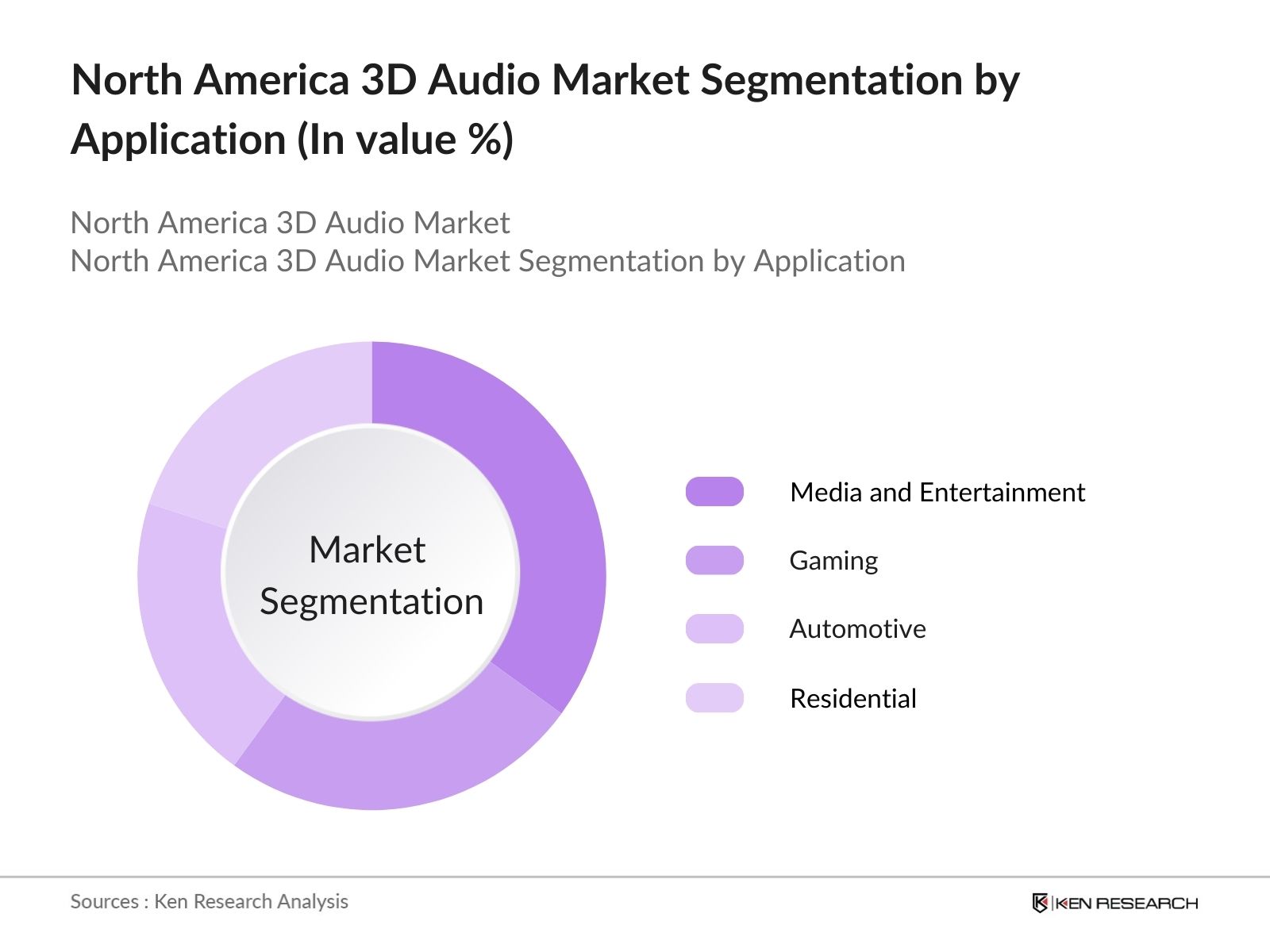 North America 3D Audio Market Segmentation by Application (In value %)

North America 3D Audio Market
North America 3D Audio Market Segmentation by Application

Market Segmentation

Media and Entertainment

Gaming

Automotive

Residential

Sources : Ken Research Analysis

KEN RESEARCH